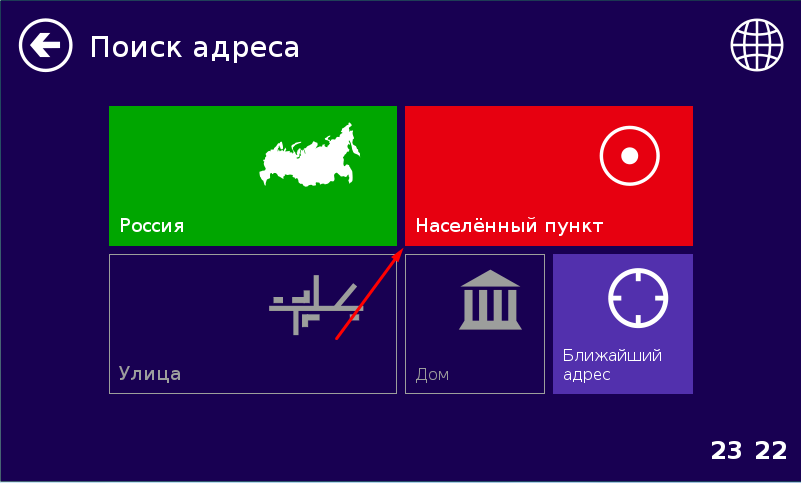 Поиск адреса

Россия

Населённый пункт

Улица

Дом

Ближайший адрес

23 22